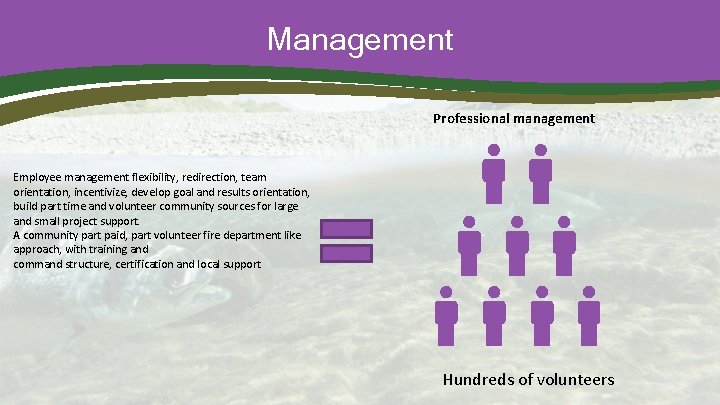 Management

Employee management flexibility, redirection, team orientation, incentivize, develop goal and results orientation, build part time and volunteer community sources for large and small project support.
A community part paid, part volunteer fire department like approach, with training and
command structure, certification and local support

Professional management

Hundreds of volunteers